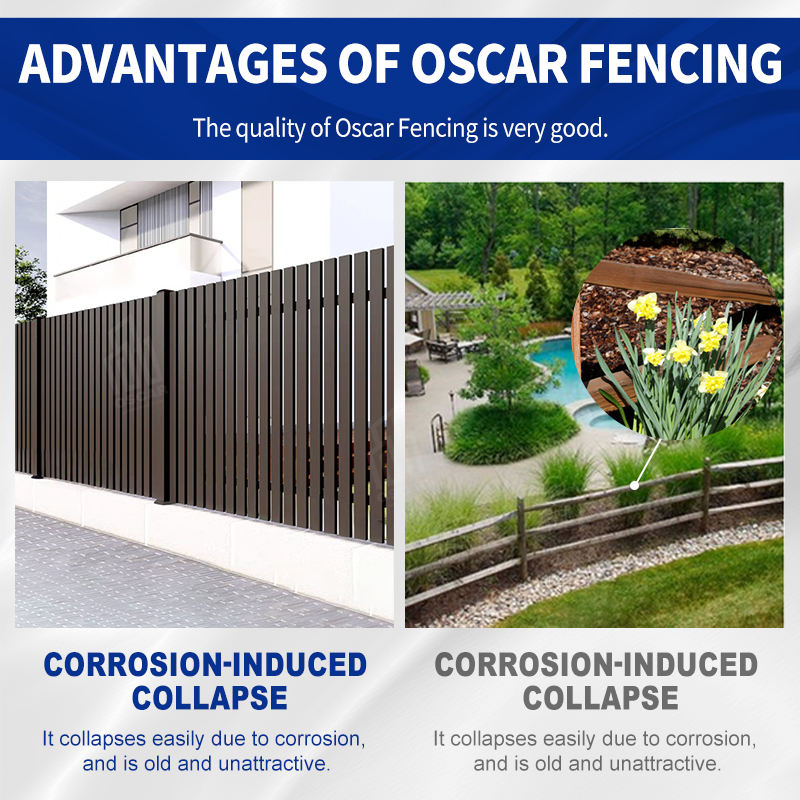 ADVANTAGES OF OSCAR FENCING

The quality of Oscar Fencing is very good.

CORROSION-INDUCED COLLAPSE

It collapses easily due to corrosion, and is old and unattractive.

CORROSION-INDUCED COLLAPSE

It collapses easily due to corrosion, and is old and unattractive.